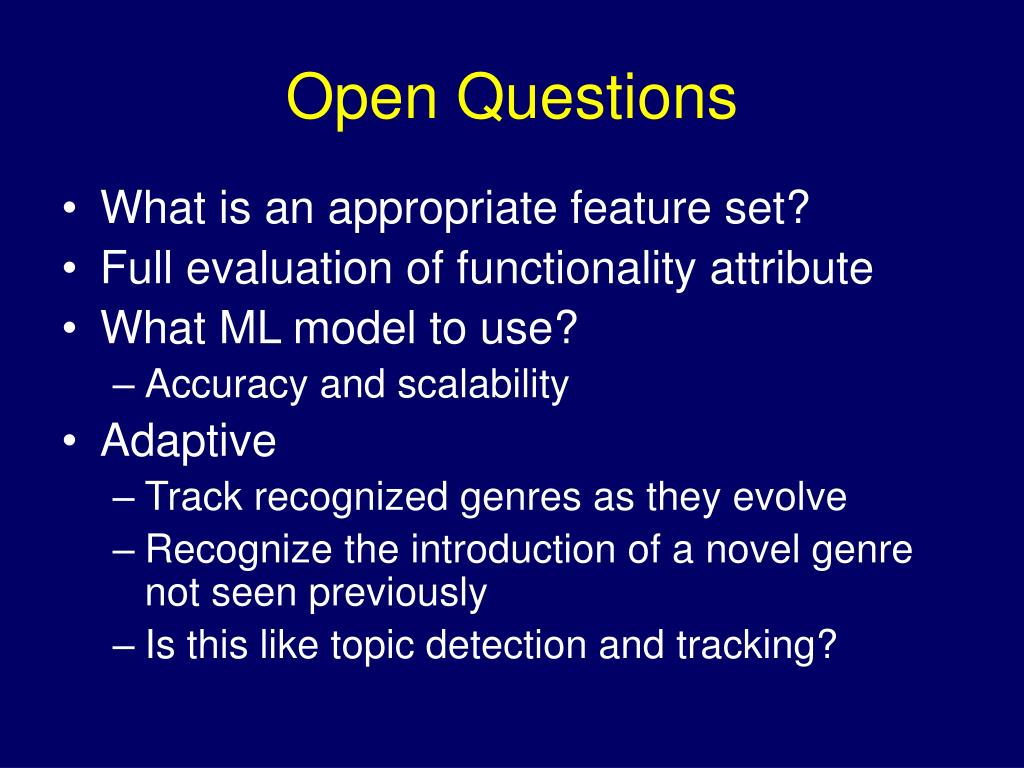 Open Questions

• What is an appropriate feature set?
• Full evaluation of functionality attribute
• What ML model to use?
– Accuracy and scalability
• Adaptive
– Track recognized genres as they evolve
– Recognize the introduction of a novel genre not seen previously
– Is this like topic detection and tracking?